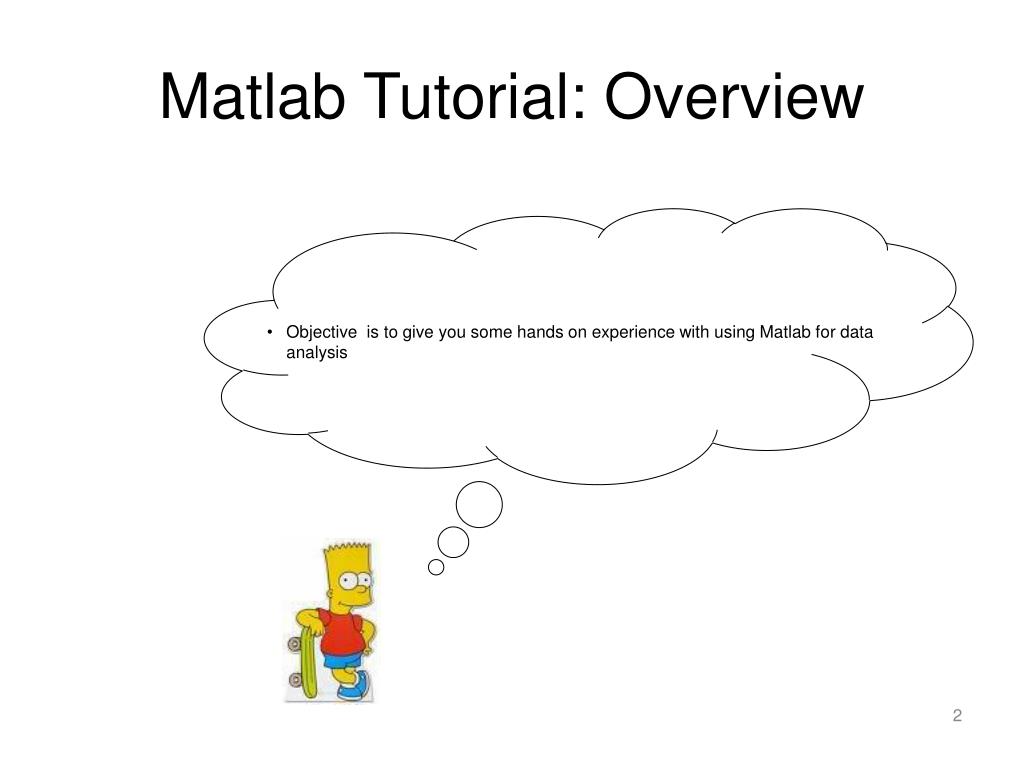 Matlab Tutorial: Overview

• Objective  is to give you some hands on experience with using Matlab for data analysis

2